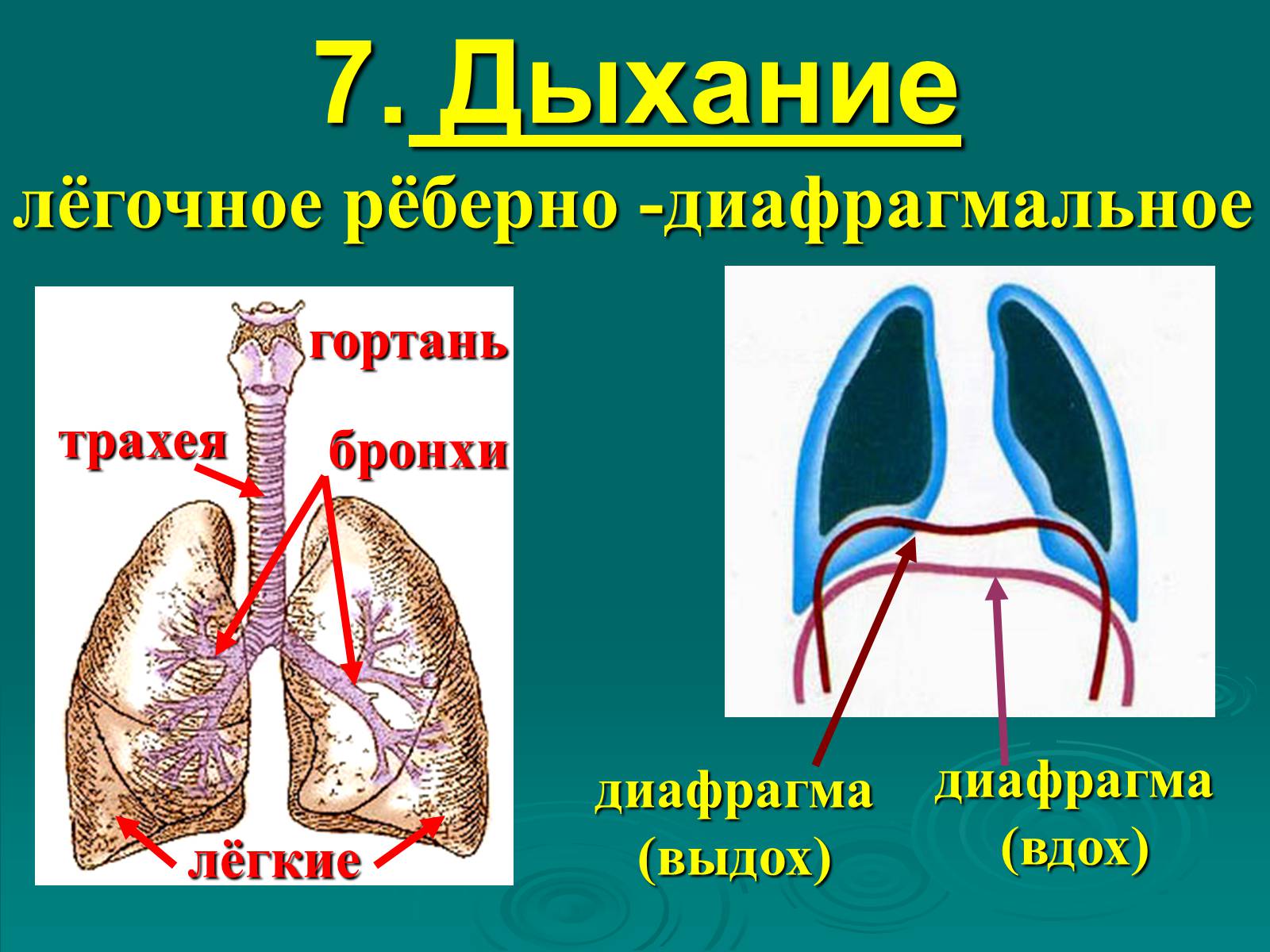 7. Дыхание

лёгочное рёберно -диафрагмальное

гортань

трахея

бронхи

лёгкие

диафрагма (выдох)

диафрагма (вдох)